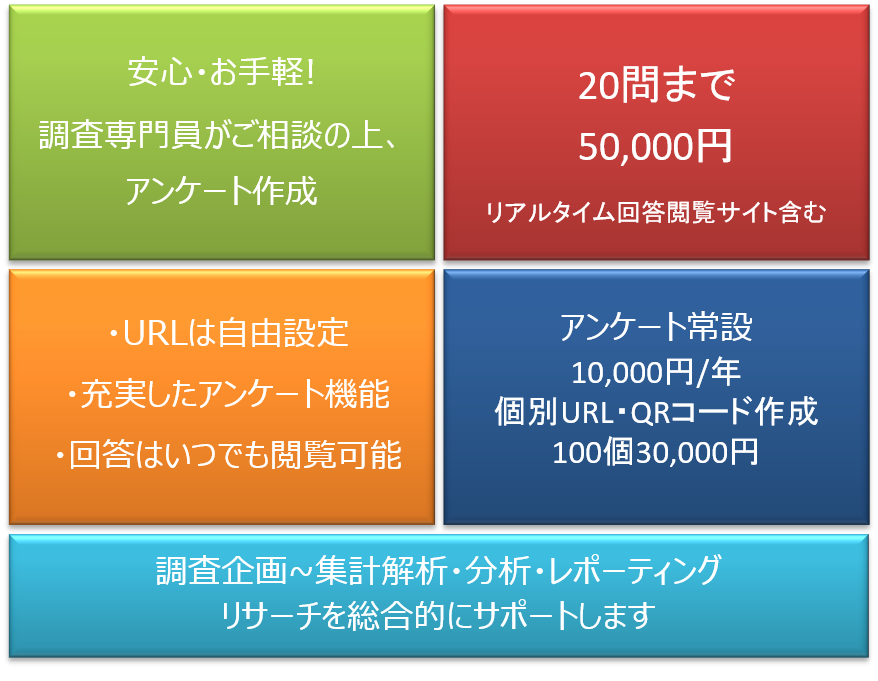 安心・お手軽!
調査専門員がご相談の上、
アンケート作成

20問まで
50,000円
リアルタイム回答閲覧サイト含む

・URLは自由設定
・充実したアンケート機能
・回答はいつでも閲覧可能

アンケート常設
10,000円/年
個別URL・QRコード作成
100個30,000円

調査企画~集計解析・分析・レポーティング
リサーチを総合的にサポートします